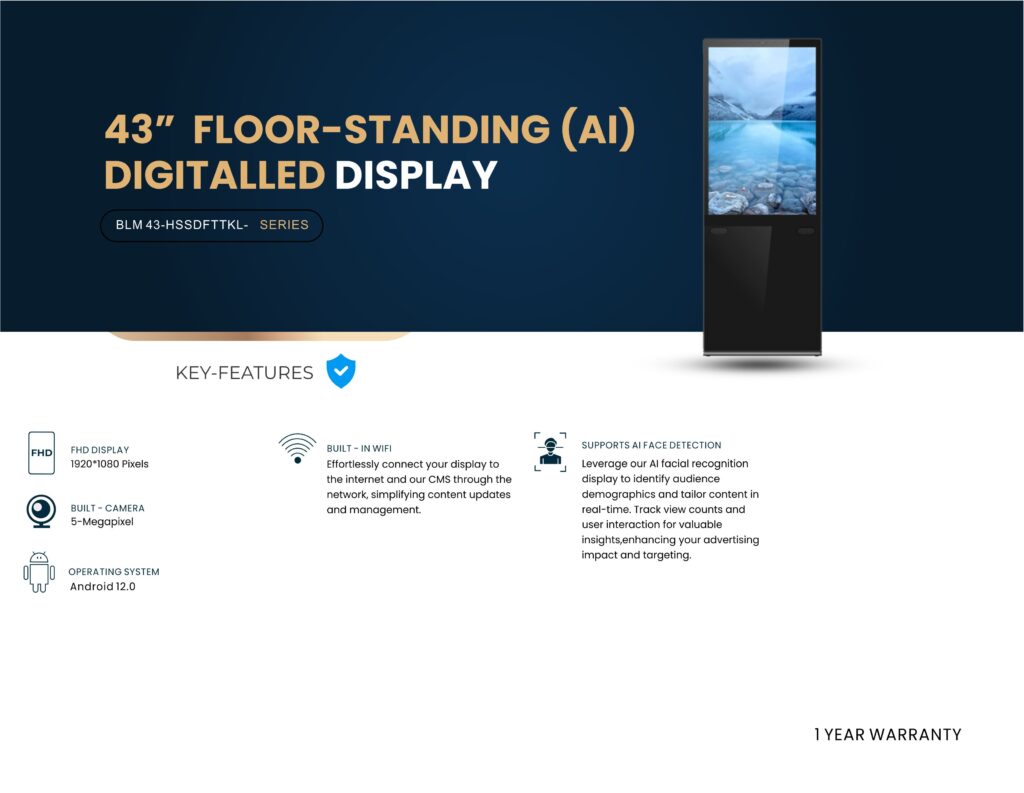 43" FLOOR-STANDING (AI) DIGITALLED DISPLAY

BLM 43-HSSDFTTKL- SERIES

KEY-FEATURES

FHD

FHD DISPLAY
1920*1080 Pixels

BUILT - CAMERA
5-Megapixel

OPERATING SYSTEM
Android 12.0

BUILT - IN WIFI
Effortlessly connect your display to the internet and our CMS through the network, simplifying content updates and management.

SUPPORTS AI FACE DETECTION
Leverage our AI facial recognition display to identify audience demographics and tailor content in real-time. Track view counts and user interaction for valuable insights,enhancing your advertising impact and targeting.

1 YEAR WARRANTY